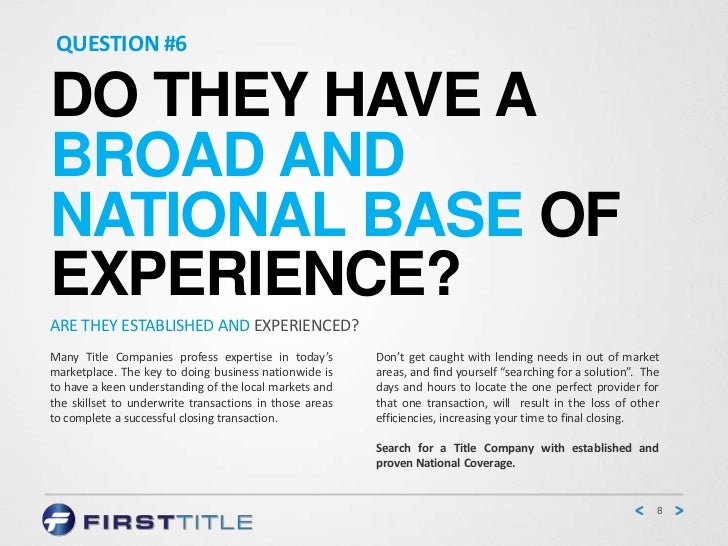 QUESTION #6

DO THEY HAVE A BROAD AND NATIONAL BASE OF EXPERIENCE?

ARE THEY ESTABLISHED AND EXPERIENCED?

Many Title Companies profess expertise in today's marketplace. The key to doing business nationwide is to have a keen understanding of the local markets and the skillset to underwrite transactions in those areas to complete a successful closing transaction.

Don't get caught with lending needs in out of market areas, and find yourself "searching for a solution". The days and hours to locate the one perfect provider for that one transaction, will result in the loss of other efficiencies, increasing your time to final closing.

Search for a Title Company with established and proven National Coverage.

FIRSTTITLE

< 8 >